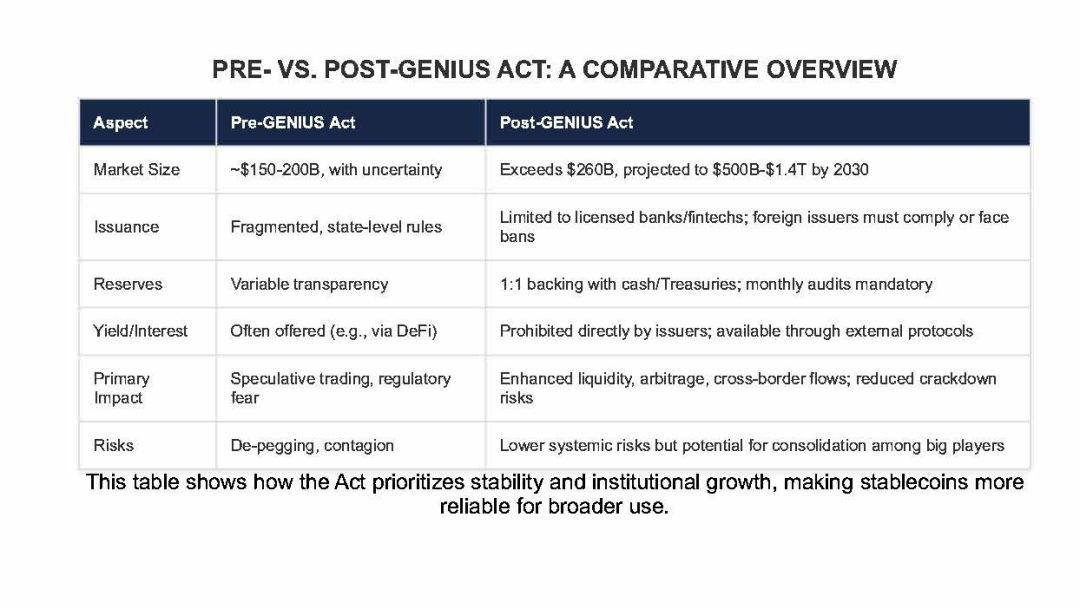 PRE- VS. POST-GENIUS ACT: A COMPARATIVE OVERVIEW

| Aspect | Pre-GENIUS Act | Post-GENIUS Act |
|---|---|---|
| Market Size | ~\$150-200B, with uncertainty | Exceeds \$260B, projected to \$500B-\$1.4T by 2030 |
| Issuance | Fragmented, state-level rules | Limited to licensed banks/fintechs; foreign issuers must comply or face bans |
| Reserves | Variable transparency | 1:1 backing with cash/Treasuries; monthly audits mandatory |
| Yield/Interest | Often offered (e.g., via DeFi) | Prohibited directly by issuers; available through external protocols |
| Primary Impact | Speculative trading, regulatory fear | Enhanced liquidity, arbitrage, cross-border flows; reduced crackdown risks |
| Risks | De-pegging, contagion | Lower systemic risks but potential for consolidation among big players |

This table shows how the Act prioritizes stability and institutional growth, making stablecoins more reliable for broader use.